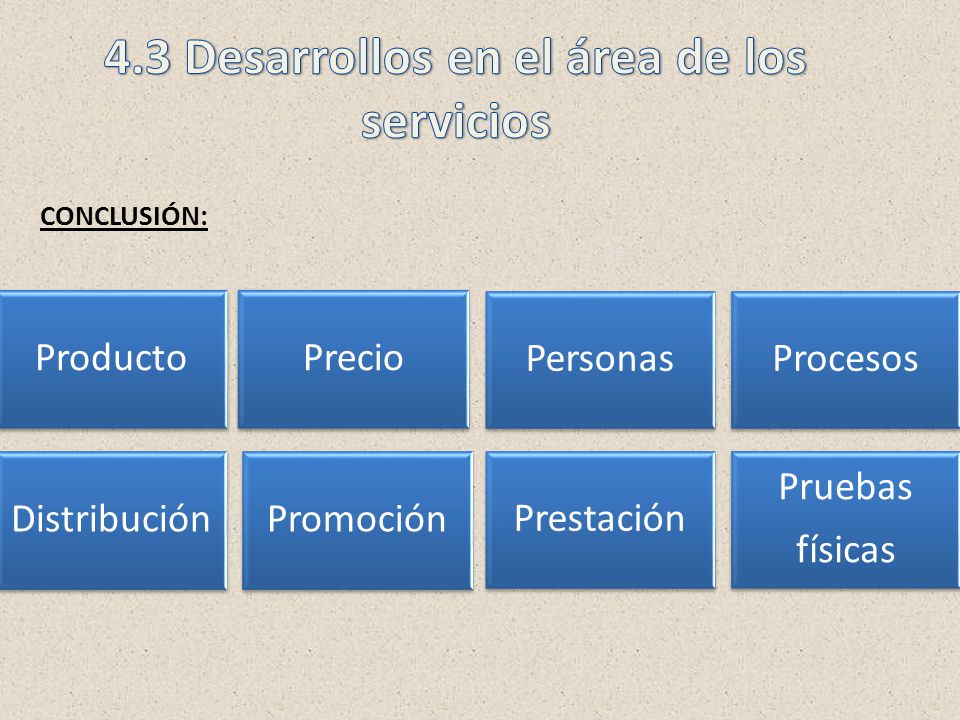 4.3 Desarrollos en el área de los servicios

CONCLUSIÓN:

Producto

Precio

Personas

Procesos

Distribución

Promoción

Prestación

Pruebas físicas